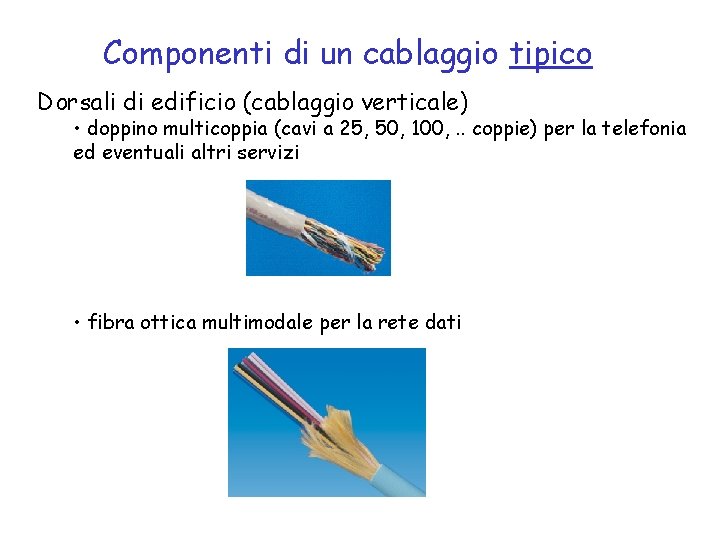 Componenti di un cablaggio tipico

Dorsali di edificio (cablaggio verticale)

• doppino multicoppia (cavi a 25, 50, 100, .. coppie) per la telefonia ed eventuali altri servizi

• fibra ottica multimodale per la rete dati